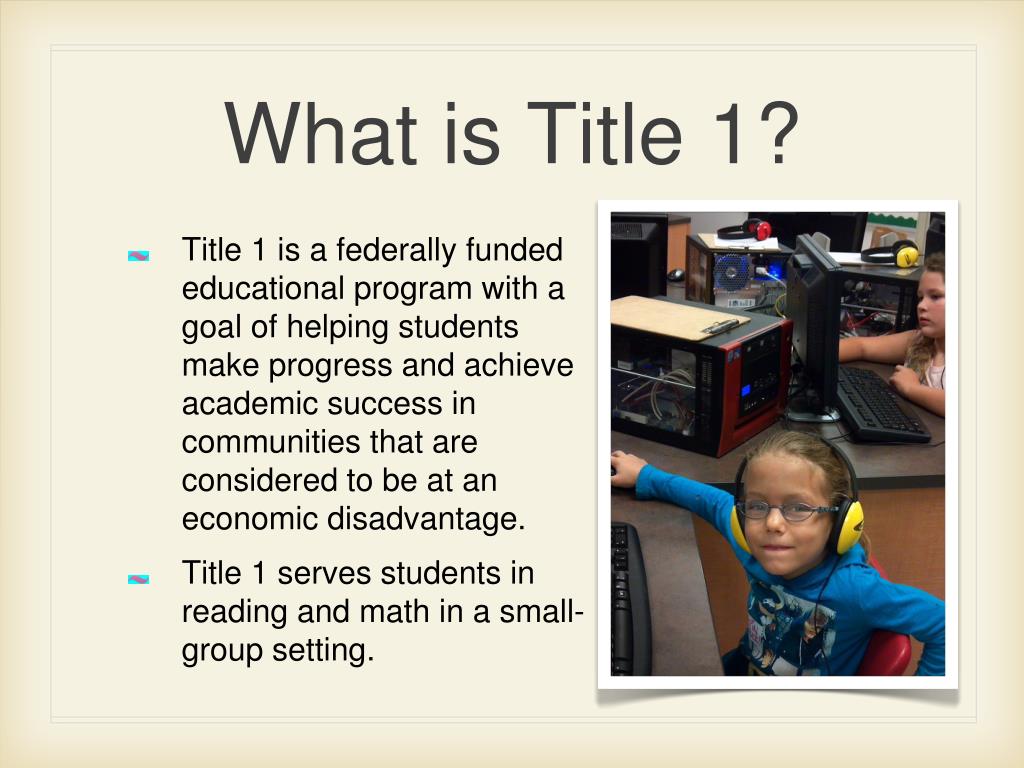 What is Title 1?

Title 1 is a federally funded educational program with a goal of helping students make progress and achieve academic success in communities that are considered to be at an economic disadvantage.

Title 1 serves students in reading and math in a small-group setting.